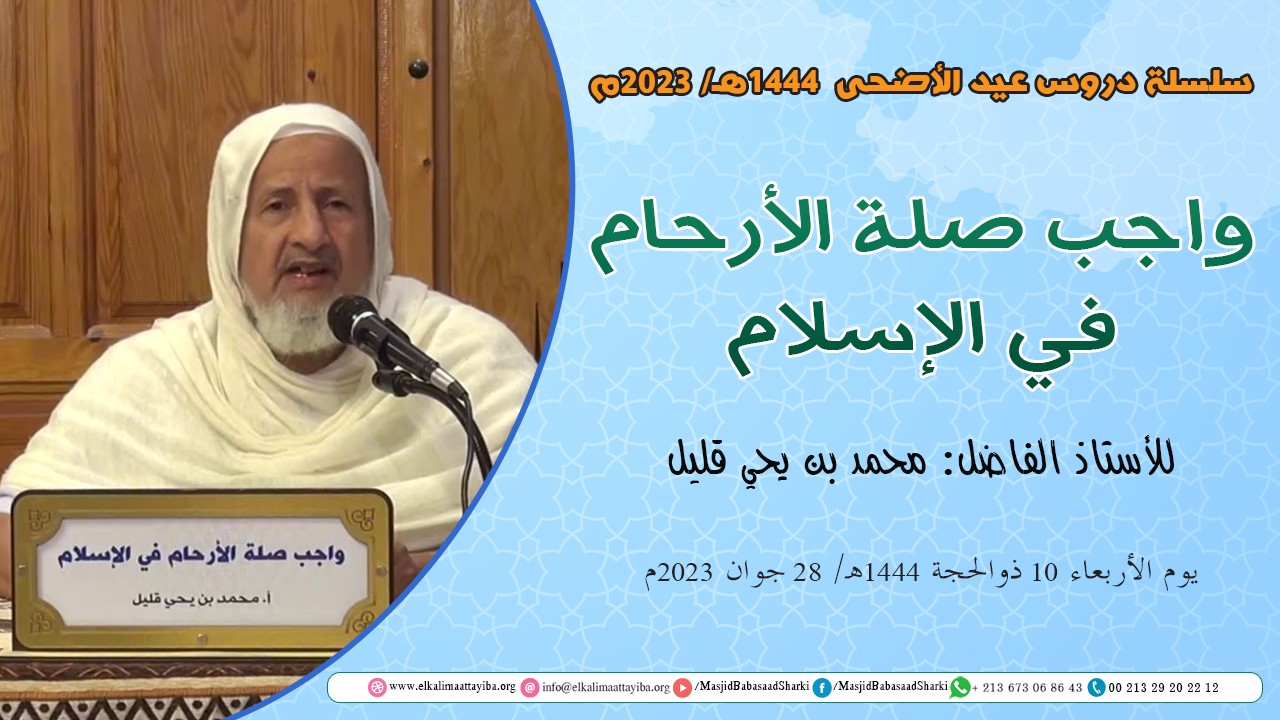 سلسلة دروس عيد الأضحى 1444هـ/ 2023م

واجب صلة الأرحام في الإسلام

للأستاذ الفاضل: محمد بن يحي قليل

يوم الأربعاء 10 ذوالحجة 1444هـ/ 28 جوان 2023م

واجب صلة الأرحام في الإسلام
أ. محمد بن يحي قليل

www.elkalimaattayiba.org info@elkalimaattayiba.org /MasjidBabasaadSharki /MasjidBabasaadSharki + 213 673 06 86 43 00 213 29 20 22 12